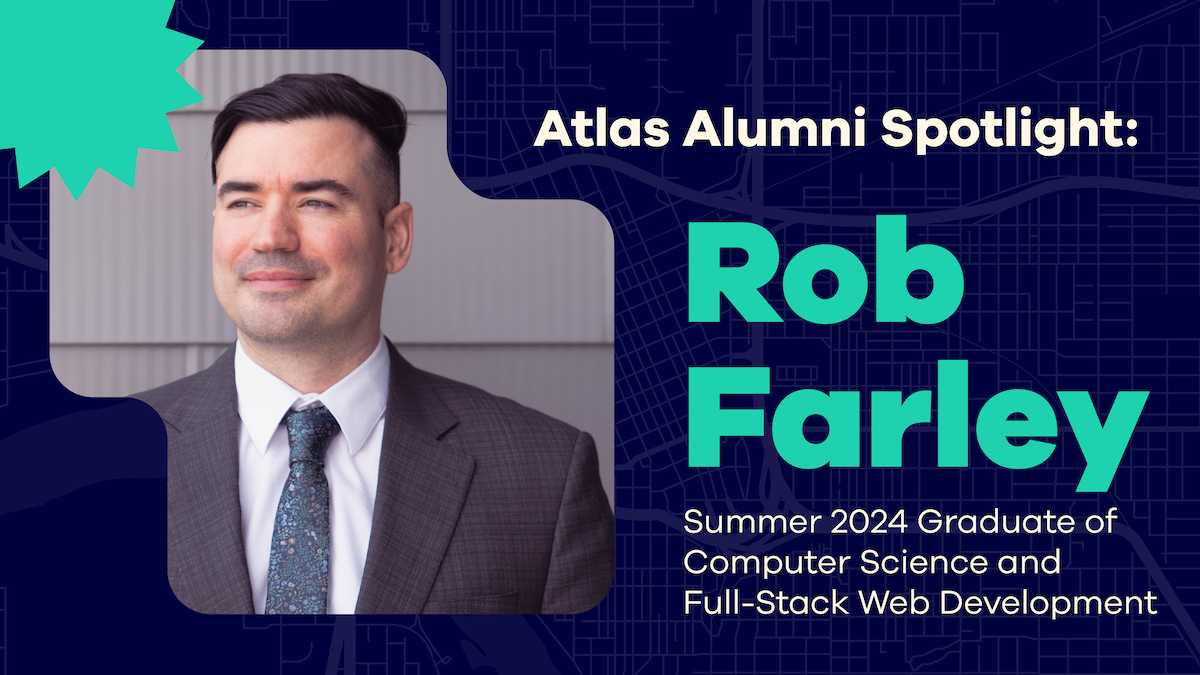 Atlas Alumni Spotlight:

Rob Farley

Summer 2024 Graduate of Computer Science and Full-Stack Web Development